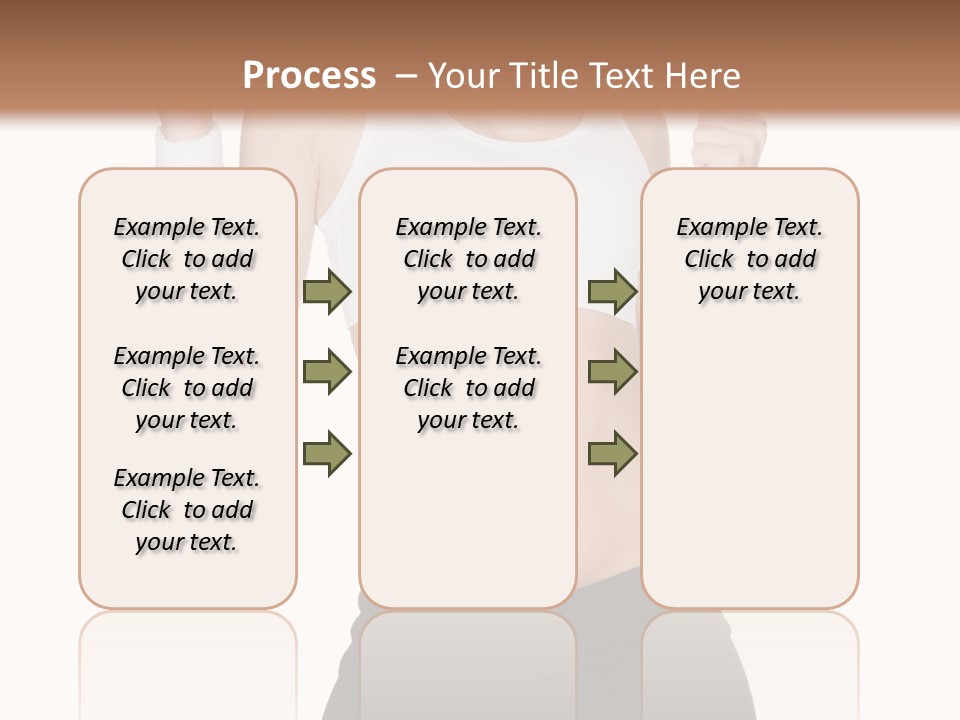 Process – Your Title Text Here

Example Text. Click to add your text.

Example Text. Click to add your text.

Example Text. Click to add your text.

Example Text. Click to add your text.

Example Text. Click to add your text.

Example Text. Click to add your text.